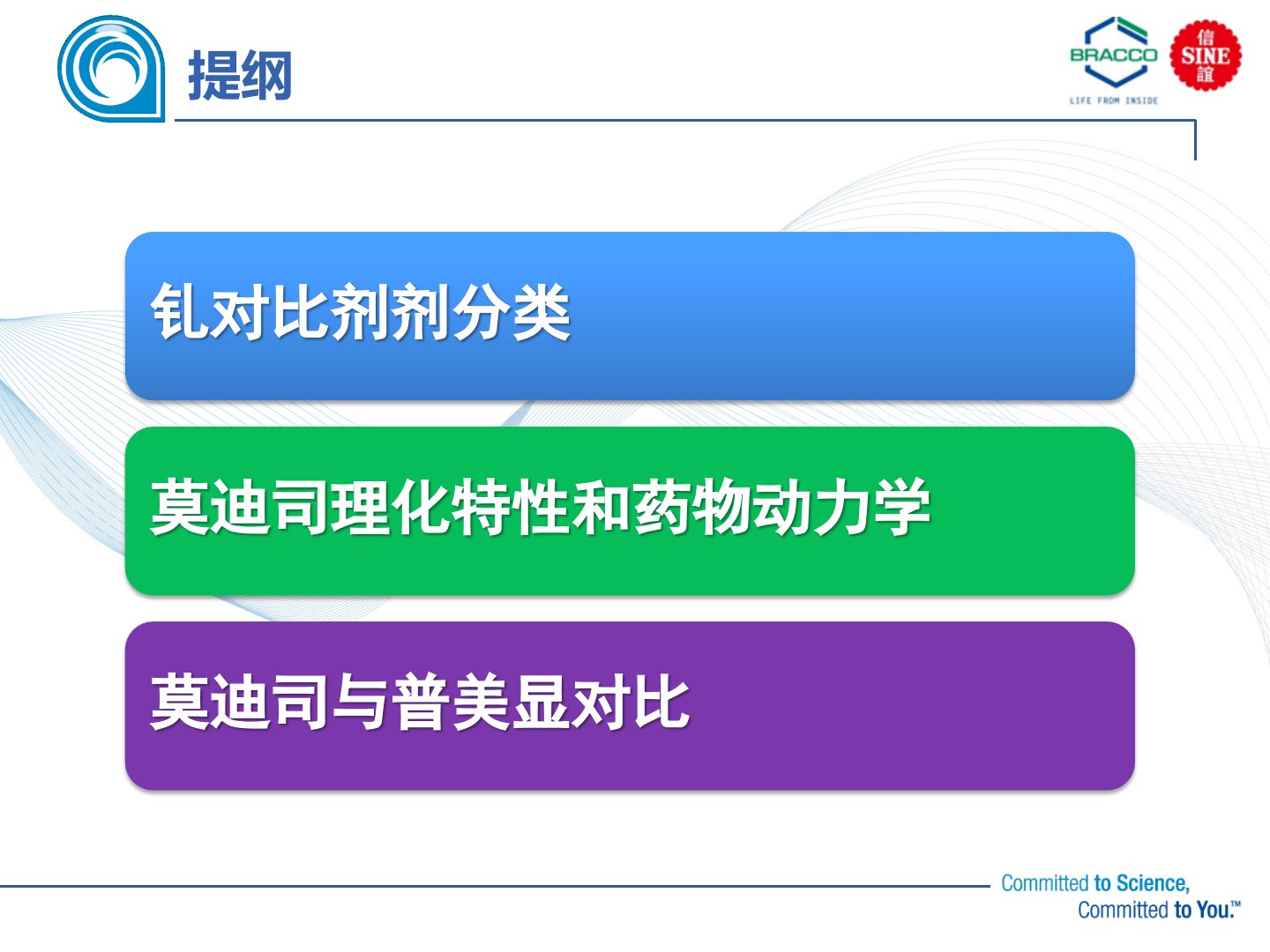 提纲

BRACCO
LIFE FROM INSIDE

信
SINE
誼

钆对比剂剂分类

莫迪司理化特性和药物动力学

莫迪司与普美显对比

Committed to Science,
Committed to You.™